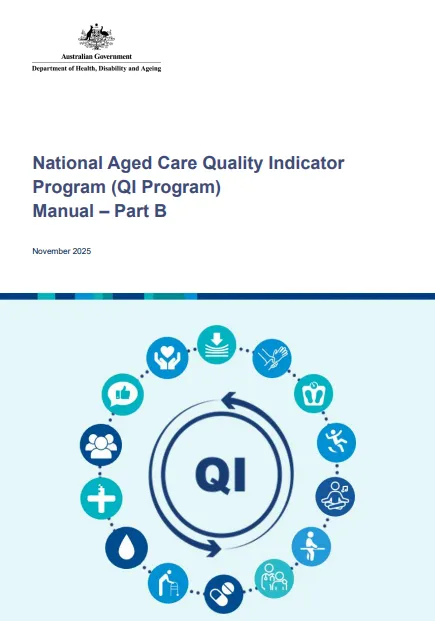 Australian Government
Department of Health, Disability and Ageing

National Aged Care Quality Indicator Program (QI Program) Manual – Part B

November 2025

QI